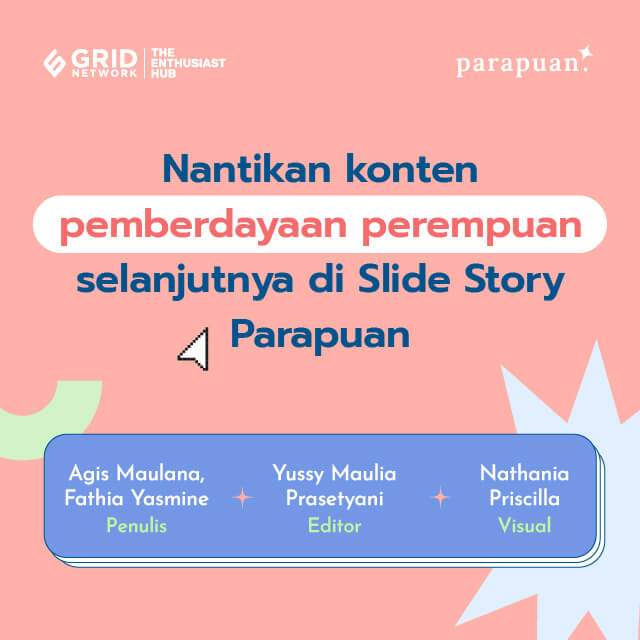 GRID NETWORK | THE ENTHUSIAST HUB

parapuan.

Nantikan konten pemberdayaan perempuan selanjutnya di Slide Story Parapuan

Agis Maulana, Fathia Yasmine
Penulis

Yussy Maulia Prasetyani
Editor

Nathania Priscilla
Visual